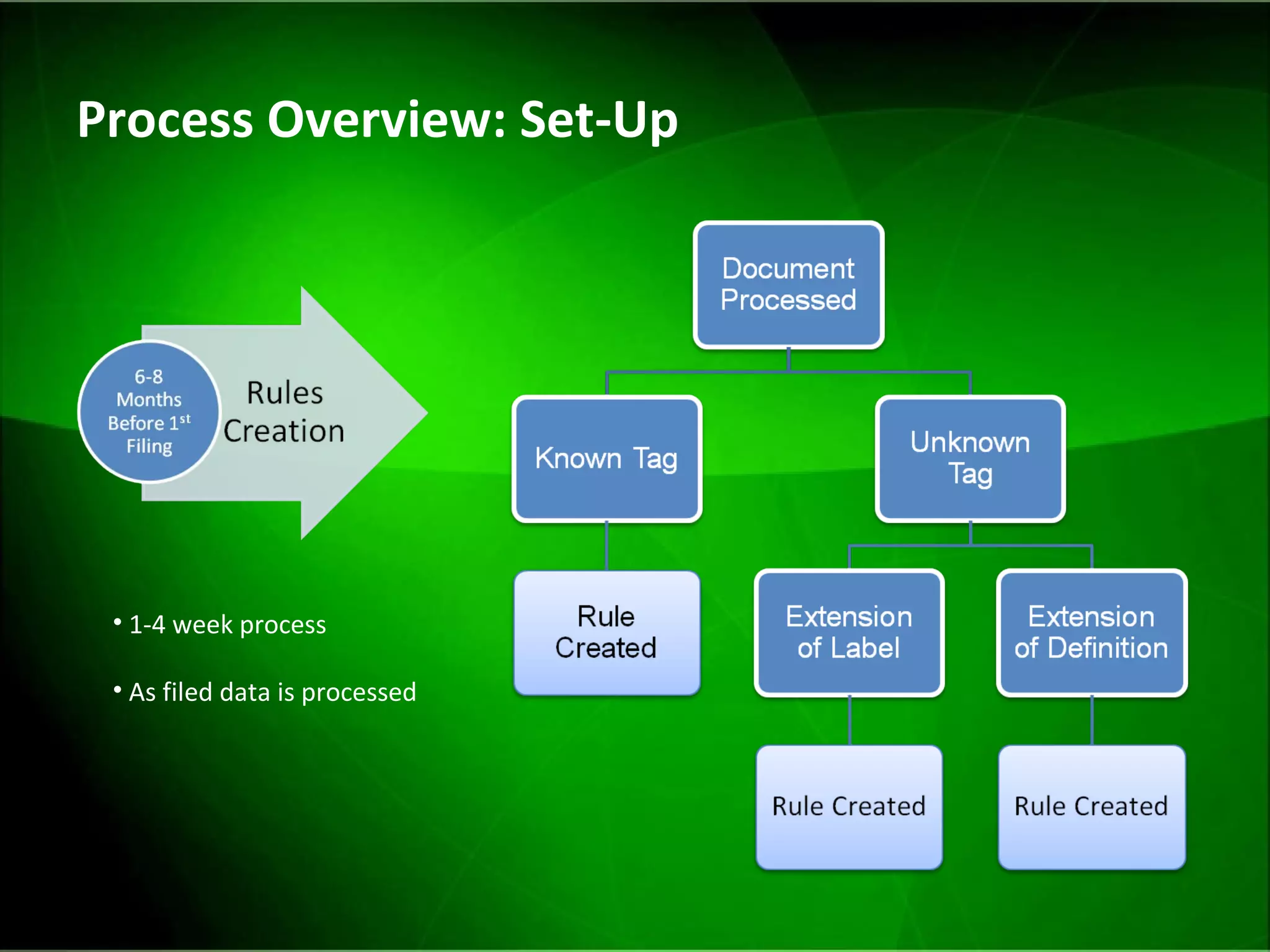 Process Overview: Set-Up

6-8 Months Before 1$^{st}$ Filing

Rules Creation

• 1-4 week process

• As filed data is processed

Document Processed

Known Tag

Unknown Tag

Rule Created

Extension of Label

Extension of Definition

Rule Created

Rule Created